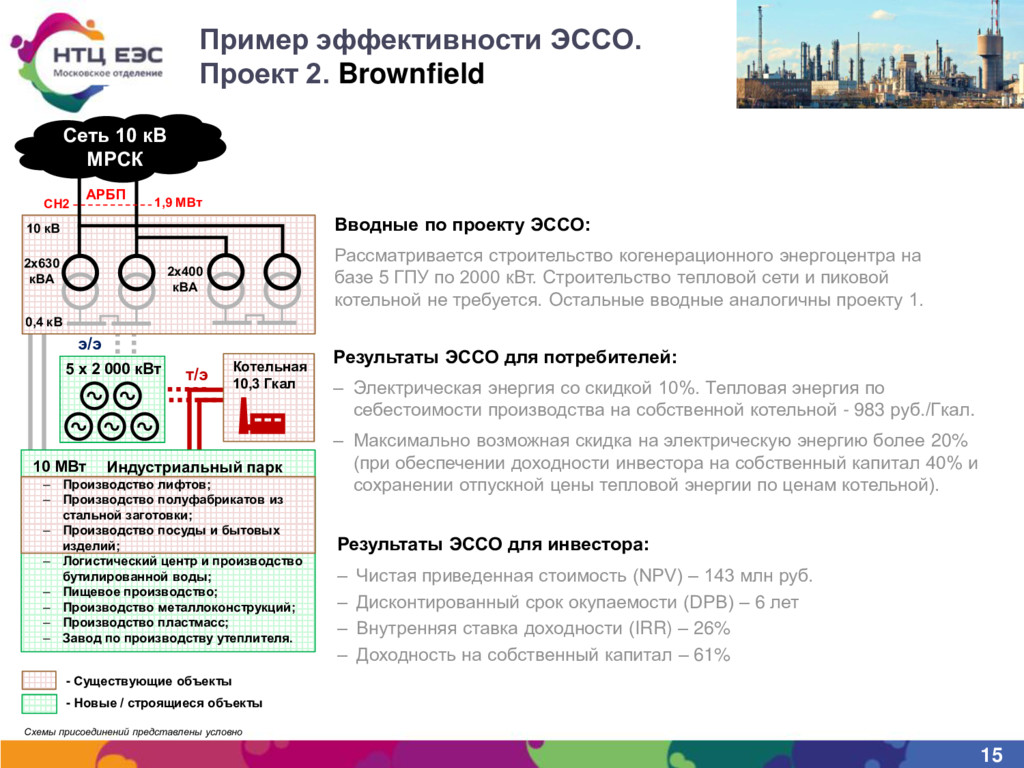 НТЦ ЕЭС
Московское отделение

Пример эффективности ЭССО.
Проект 2. Brownfield

Сеть 10 кВ
МРСК

АРБП
СН2
1,9 МВт

10 кВ

2х630 кВА

2х400 кВА

0,4 кВ

э/э

5 х 2 000 кВт

т/э

Котельная
10,3 Гкал

10 МВт Индустриальный парк
– Производство лифтов;
– Производство полуфабрикатов из стальной заготовки;
– Производство посуды и бытовых изделий;
– Логистический центр и производство бутилированной воды;
– Пищевое производство;
– Производство металлоконструкций;
– Производство пластмасс;
– Завод по производству утеплителя.

- Существующие объекты
- Новые / строящиеся объекты

Схемы присоединений представлены условно

Вводные по проекту ЭССО:

Рассматривается строительство когенерационного энергоцентра на базе 5 ГПУ по 2000 кВт. Строительство тепловой сети и пиковой котельной не требуется. Остальные вводные аналогичны проекту 1.

Результаты ЭССО для потребителей:

– Электрическая энергия со скидкой 10%. Тепловая энергия по себестоимости производства на собственной котельной - 983 руб./Гкал.

– Максимально возможная скидка на электрическую энергию более 20% (при обеспечении доходности инвестора на собственный капитал 40% и сохранении отпускной цены тепловой энергии по ценам котельной).

Результаты ЭССО для инвестора:

– Чистая приведенная стоимость (NPV) – 143 млн руб.
– Дисконтированный срок окупаемости (DPB) – 6 лет
– Внутренняя ставка доходности (IRR) – 26%
– Доходность на собственный капитал – 61%

15